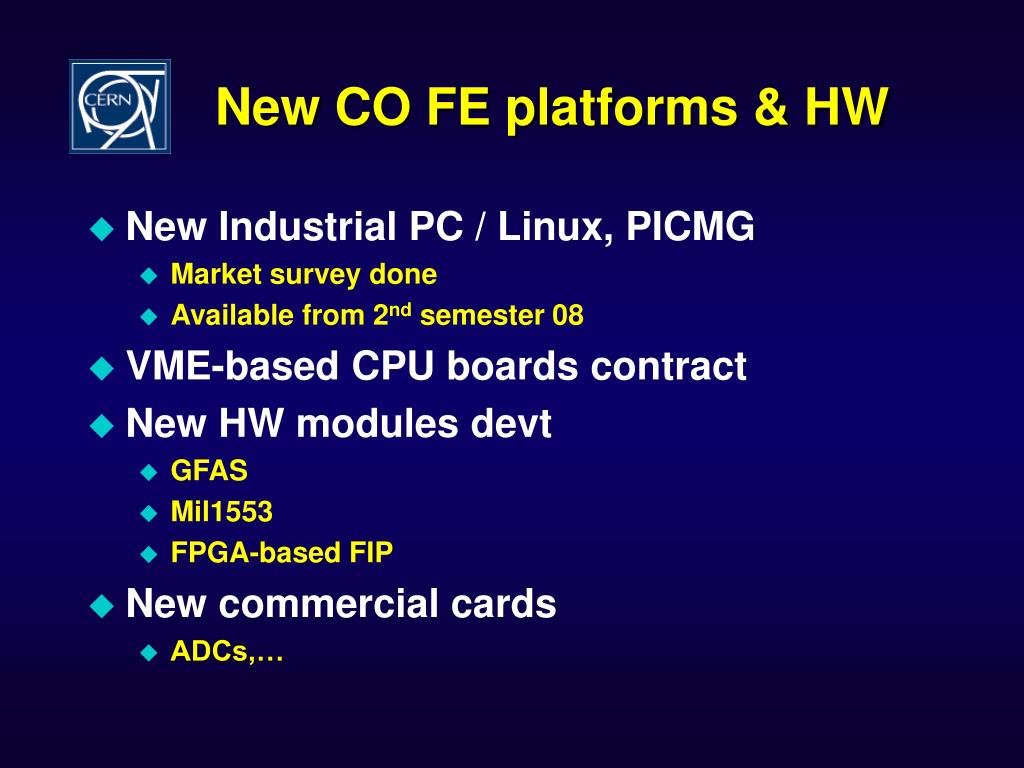 CERN

New CO FE platforms & HW

New Industrial PC / Linux, PICMG
Market survey done
Available from 2$^{nd}$ semester 08
VME-based CPU boards contract
New HW modules devt
GFAS
Mil1553
FPGA-based FIP
New commercial cards
ADCs,…